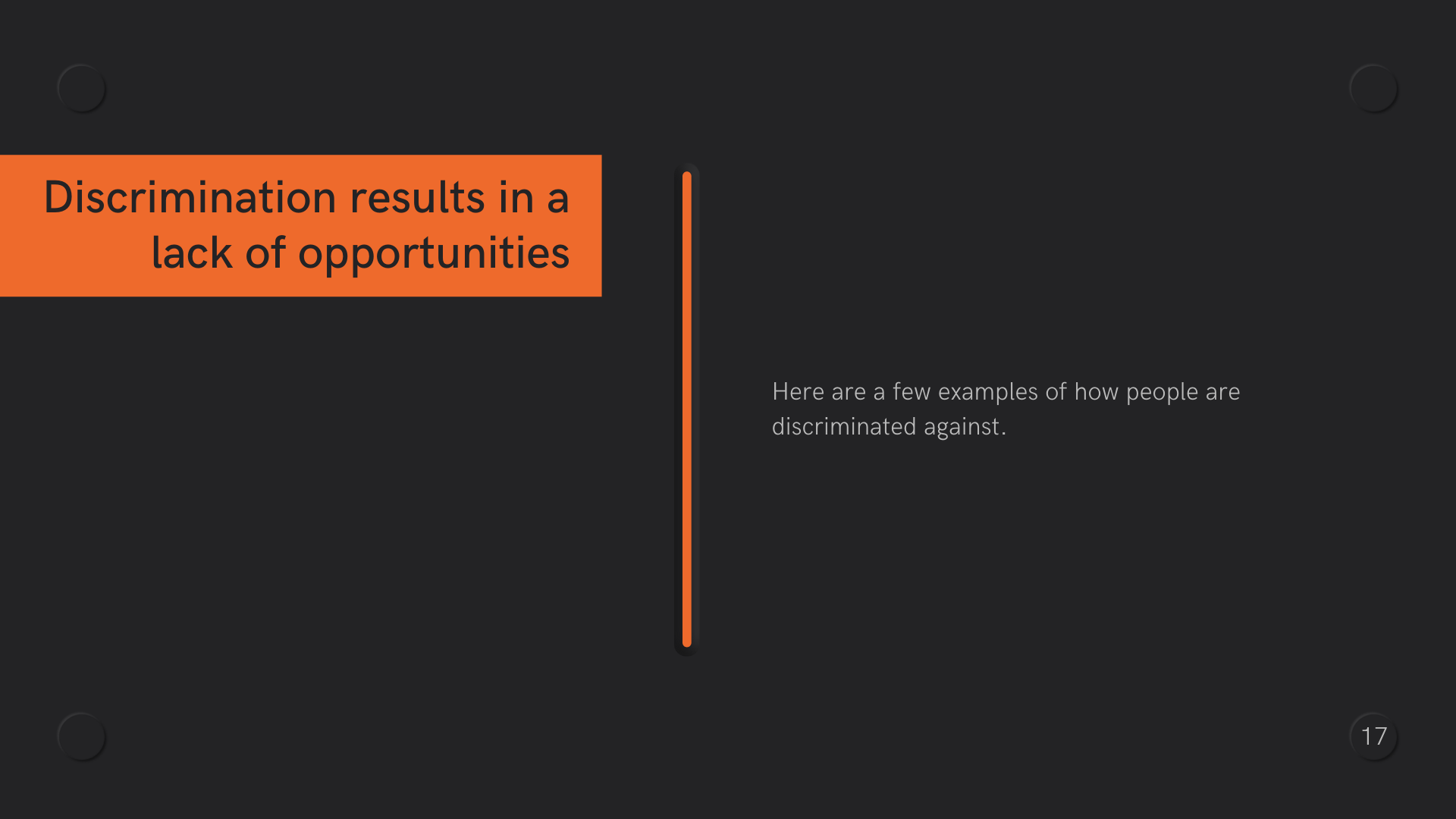 Discrimination results in a lack of opportunities

Here are a few examples of how people are discriminated against.

17